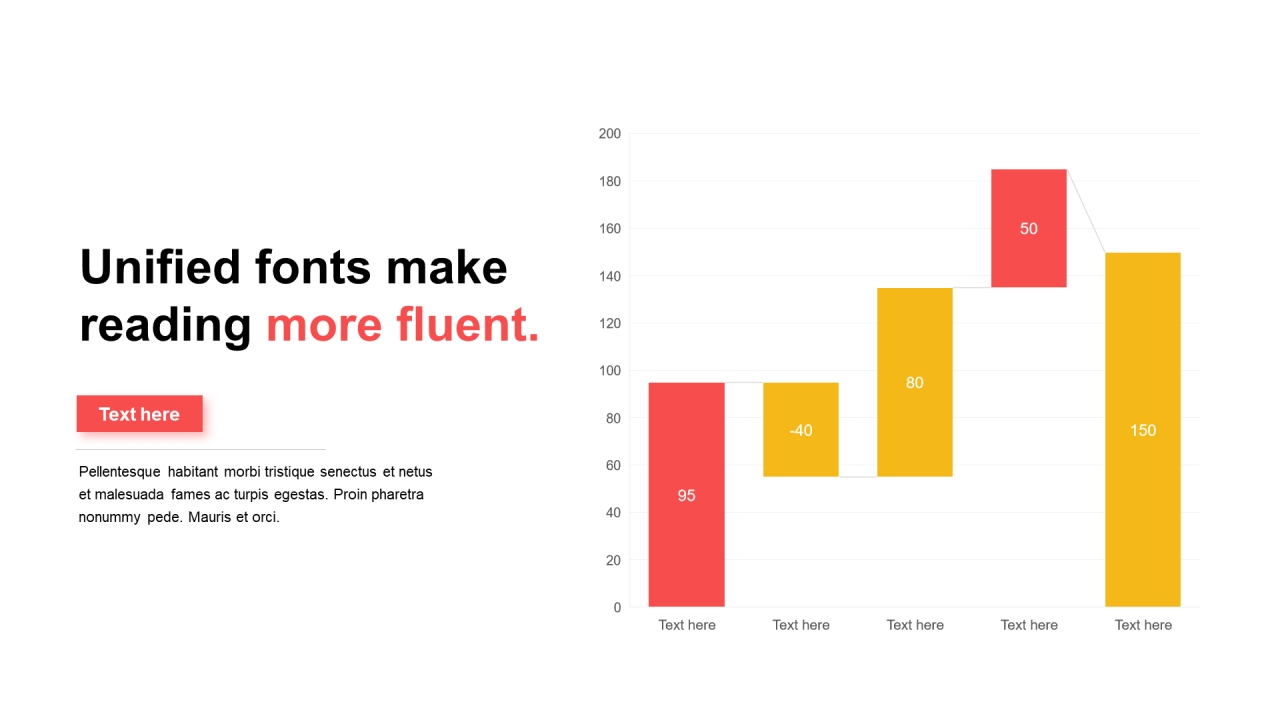 Unified fonts make reading more fluent.

Text here

Pellentesque habitant morbi tristique senectus et netus et malesuada fames ac turpis egestas. Proin pharetra nonummy pede. Mauris et orci.

200
180
160
140
120
100
80
60
40
20
0

95
-40
80
50
150

Text here
Text here
Text here
Text here
Text here